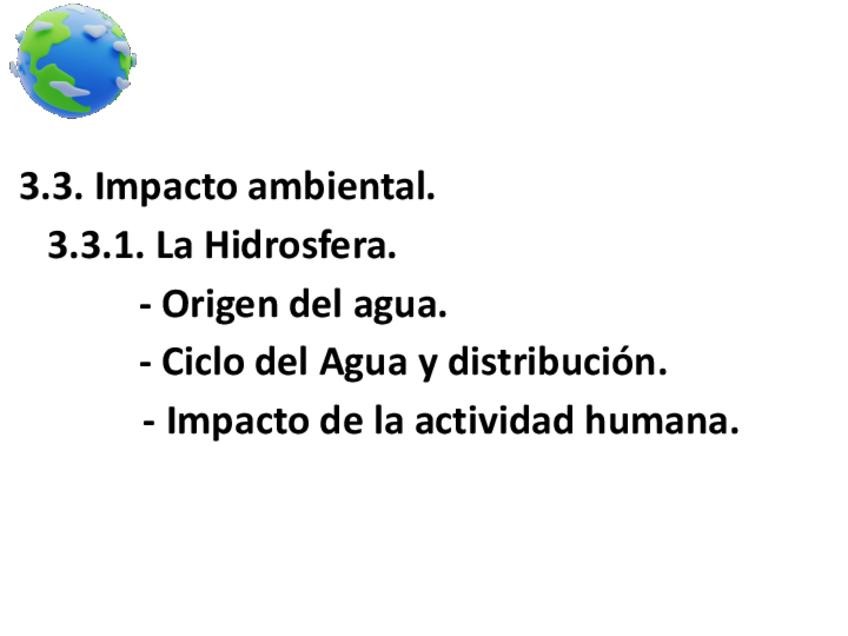 3.3. Impacto ambiental.

3.3.1. La Hidrosfera.

- Origen del agua.

- Ciclo del Agua y distribución.

- Impacto de la actividad humana.